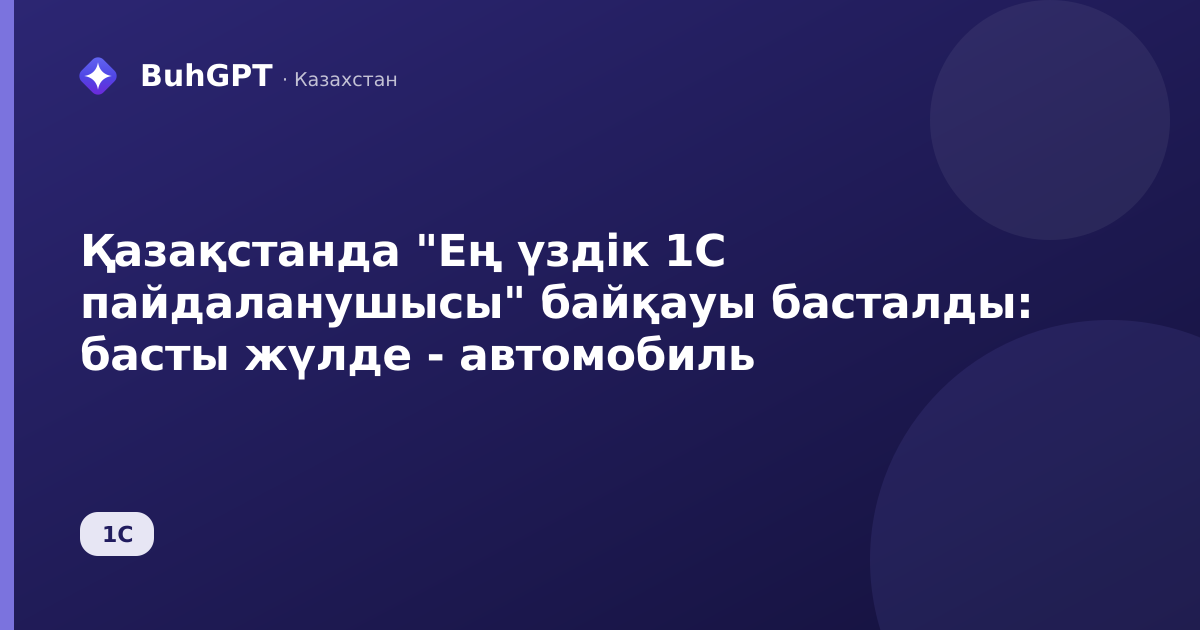 BuhGPT · Казахстан

Қазақстанда "Ең үздік 1С пайдаланушысы" байқауы басталды: басты жүлде - автомобиль

1С